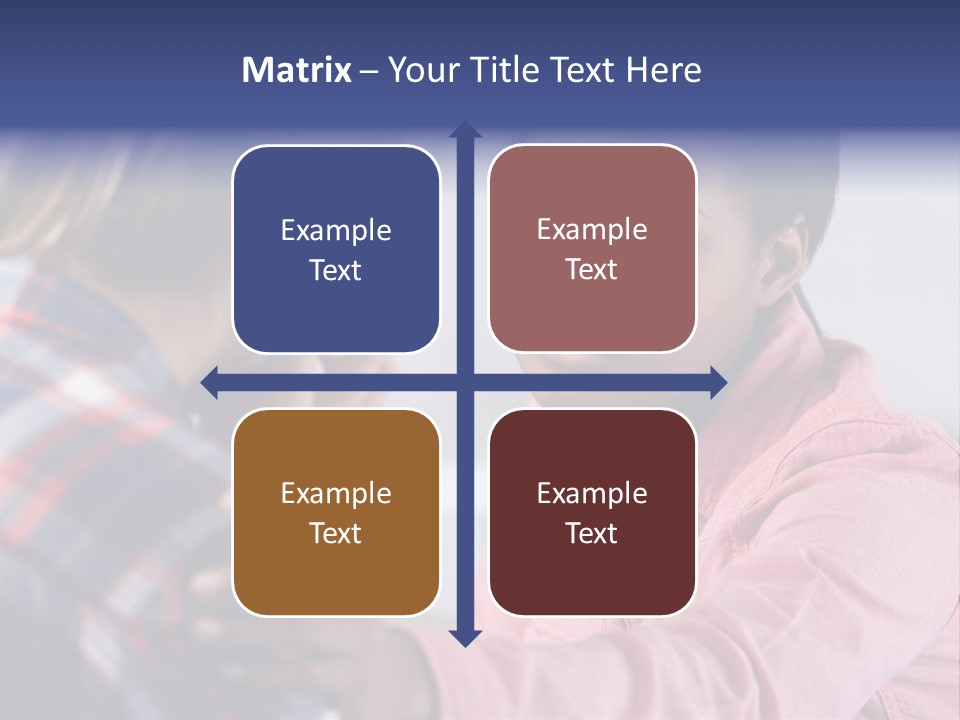 Matrix – Your Title Text Here

Example Text

Example Text

Example Text

Example Text